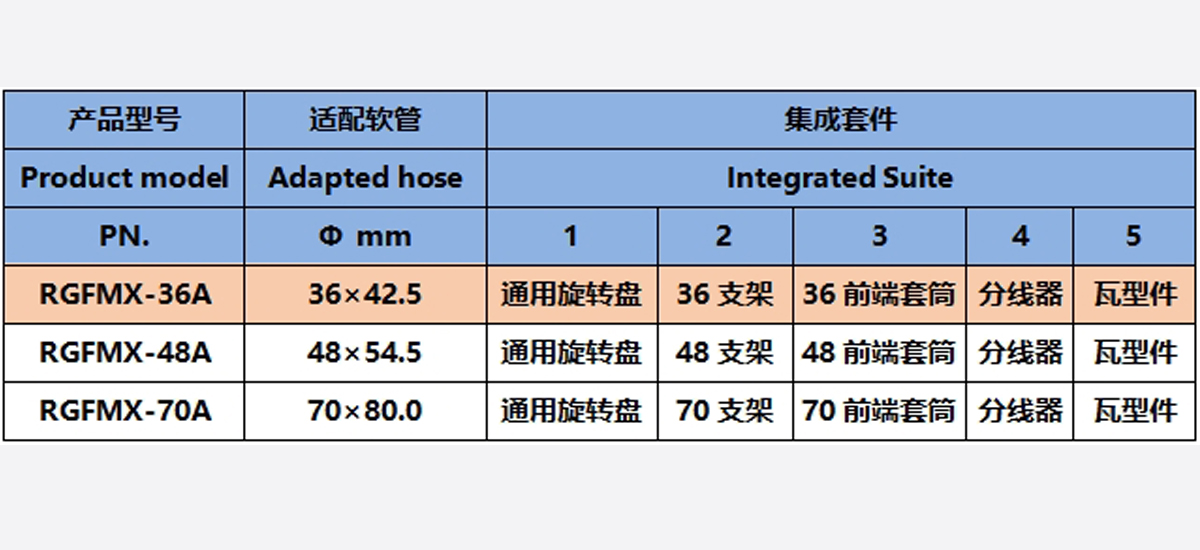 | 产品型号 | 适配软管 | 集成套件 | | | | |
|---|---|---|---|---|---|---|
| Product model | Adapted hose | Integrated Suite | | | | |
| PN. | Φ mm | 1 | 2 | 3 | 4 | 5 |
| RGFMX-36A | 36×42.5 | 通用旋转盘 | 36 支架 | 36 前端套筒 | 分线器 | 瓦型件 |
| RGFMX-48A | 48×54.5 | 通用旋转盘 | 48 支架 | 48 前端套筒 | 分线器 | 瓦型件 |
| RGFMX-70A | 70×80.0 | 通用旋转盘 | 70 支架 | 70 前端套筒 | 分线器 | 瓦型件 |